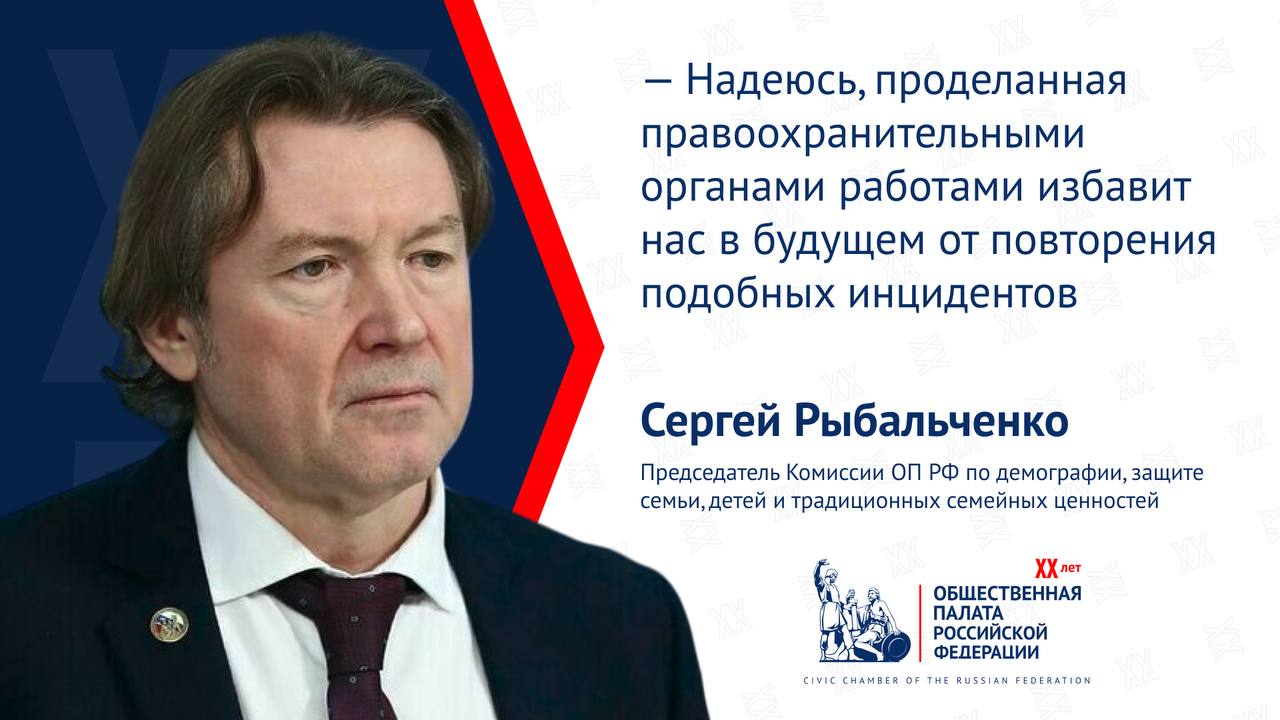 — Надеюсь, проделанная правоохранительными органами работами избавит нас в будущем от повторения подобных инцидентов

Сергей Рыбальченко

Председатель Комиссии ОП РФ по демографии, защите семьи, детей и традиционных семейных ценностей

XX лет
ОБЩЕСТВЕННАЯ ПАЛАТА РОССИЙСКОЙ ФЕДЕРАЦИИ
CIVIC CHAMBER OF THE RUSSIAN FEDERATION